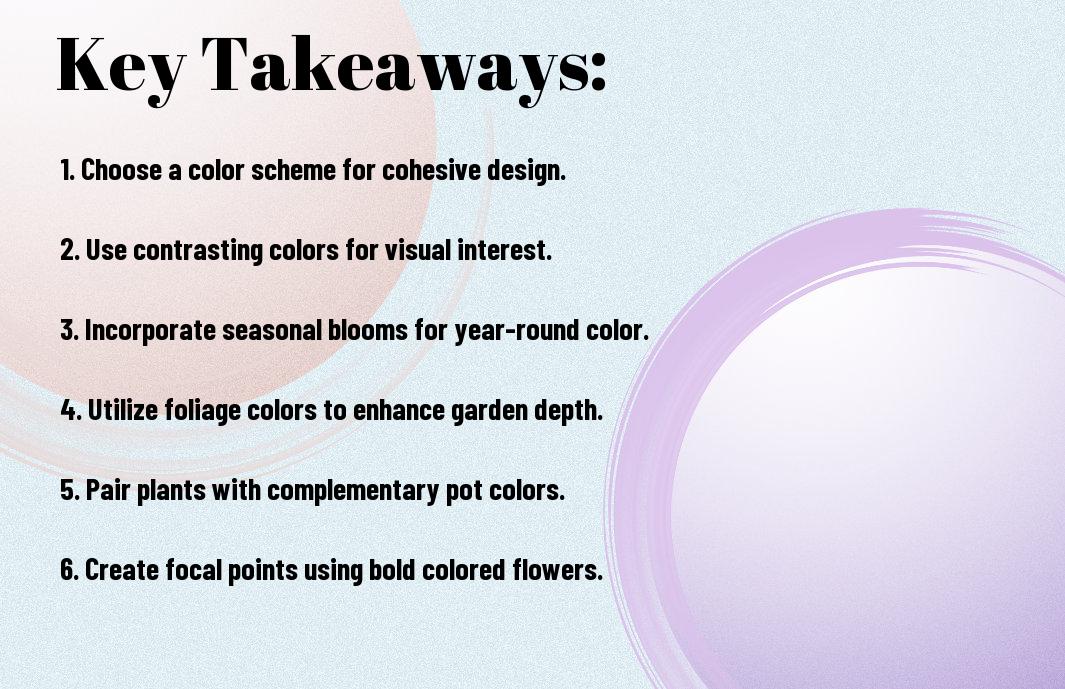 Key Takeaways:

1. Choose a color scheme for cohesive design.

2. Use contrasting colors for visual interest.

3. Incorporate seasonal blooms for year-round color.

4. Utilize foliage colors to enhance garden depth.

5. Pair plants with complementary pot colors.

6. Create focal points using bold colored flowers.